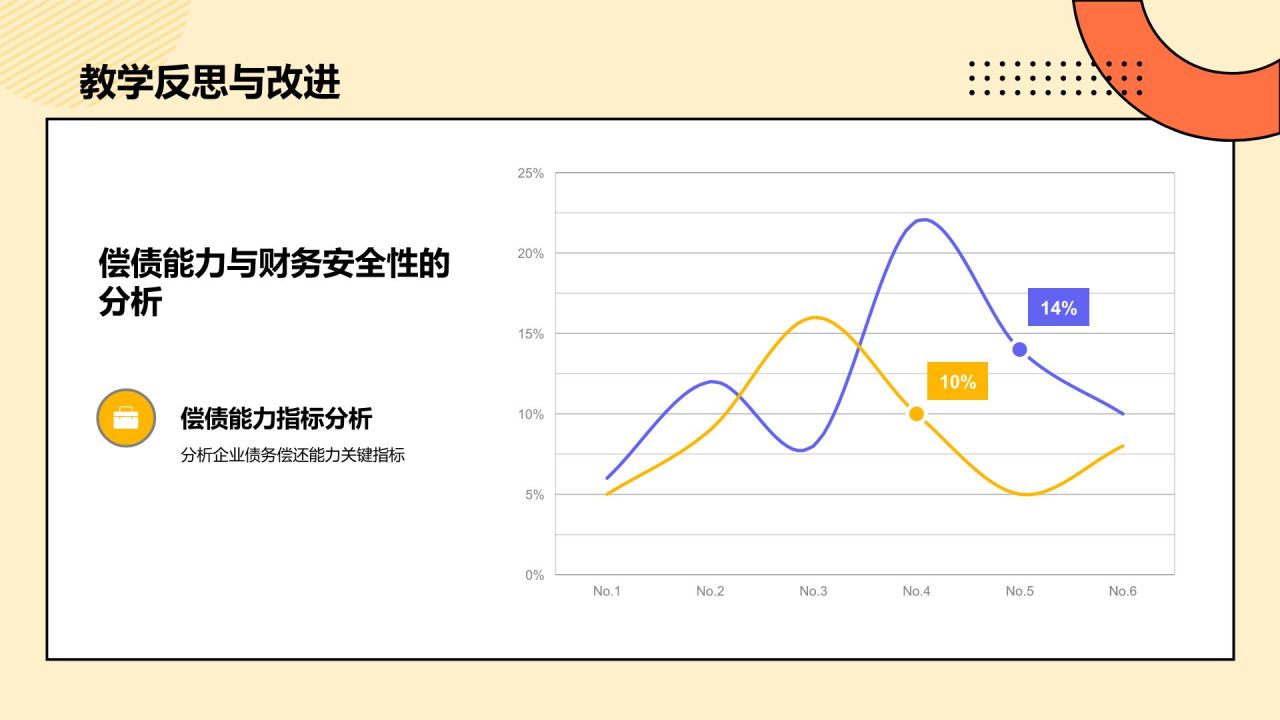 教学反思与改进

偿债能力与财务安全性的分析

偿债能力指标分析

分析企业债务偿还能力关键指标

25%
20%
15%
10%
5%
0%

14%
10%

No.1 No.2 No.3 No.4 No.5 No.6